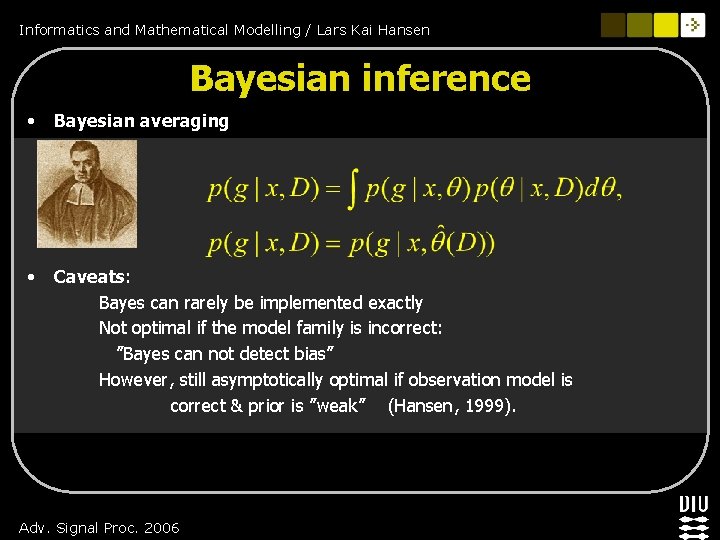 Informatics and Mathematical Modelling / Lars Kai Hansen

Bayesian inference

• Bayesian averaging

$p(g \mid x, D) = \int p(g \mid x, \theta) p(\theta \mid x, D) d\theta,$

$p(g \mid x, D) = p(g \mid x, \hat{\theta}(D))$

• Caveats:

Bayes can rarely be implemented exactly

Not optimal if the model family is incorrect:

"Bayes can not detect bias"

However, still asymptotically optimal if observation model is correct & prior is "weak" (Hansen, 1999).

Adv. Signal Proc. 2006

DTU